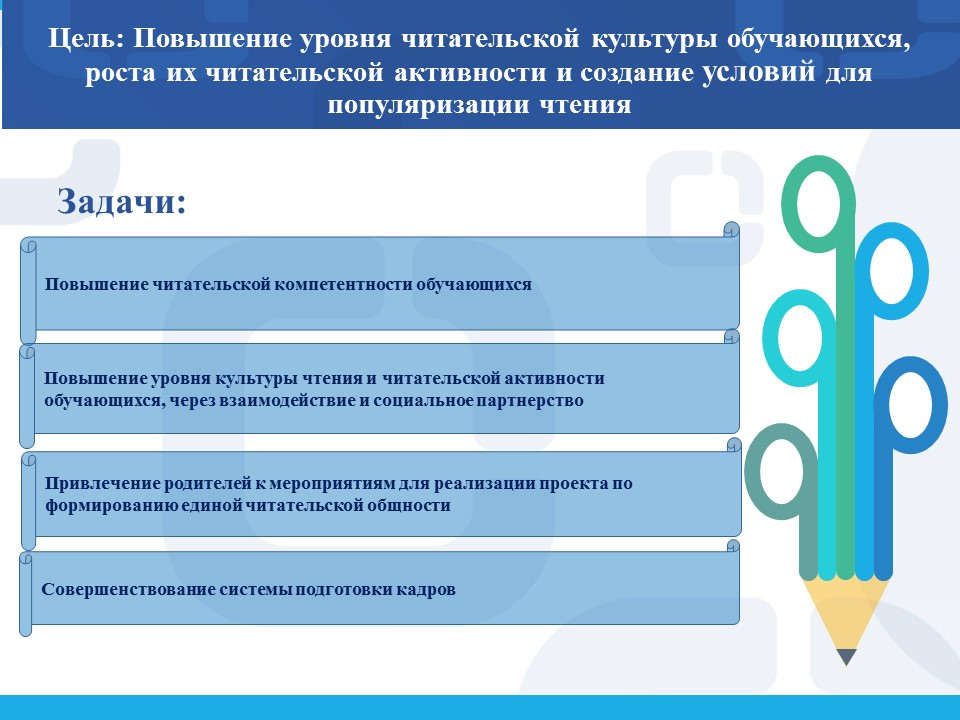 Цель: Повышение уровня читательской культуры обучающихся, роста их читательской активности и создание условий для популяризации чтения

Задачи:

Повышение читательской компетентности обучающихся

Повышение уровня культуры чтения и читательской активности обучающихся, через взаимодействие и социальное партнерство

Привлечение родителей к мероприятиям для реализации проекта по формированию единой читательской общности

Совершенствование системы подготовки кадров